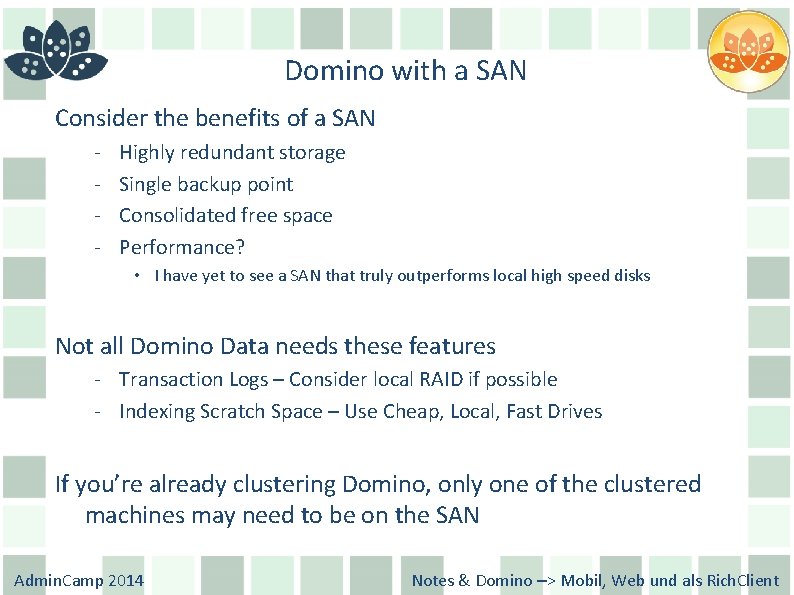 Domino with a SAN

Consider the benefits of a SAN

- Highly redundant storage
- Single backup point
- Consolidated free space
- Performance?
  • I have yet to see a SAN that truly outperforms local high speed disks

Not all Domino Data needs these features

- Transaction Logs – Consider local RAID if possible
- Indexing Scratch Space – Use Cheap, Local, Fast Drives

If you're already clustering Domino, only one of the clustered machines may need to be on the SAN

AdminCamp 2014

Notes & Domino –> Mobil, Web und als RichClient